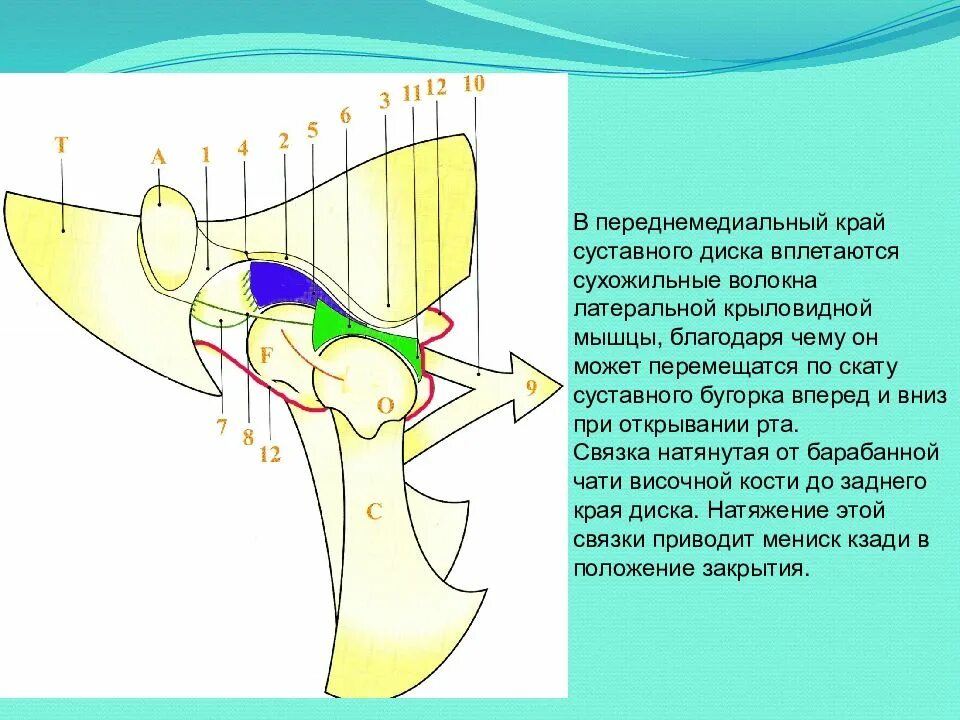 T
A
1
4
2
5
6
3
11
12
10
F
O
9
7
8
12
C

В переднемедиальный край суставного диска вплетаются сухожильные волокна латеральной крыловидной мышцы, благодаря чему он может перемещатся по скату суставного бугорка вперед и вниз при открывании рта.
Связка натянутая от барабанной чати височной кости до заднего края диска. Натяжение этой связки приводит мениск кзади в положение закрытия.